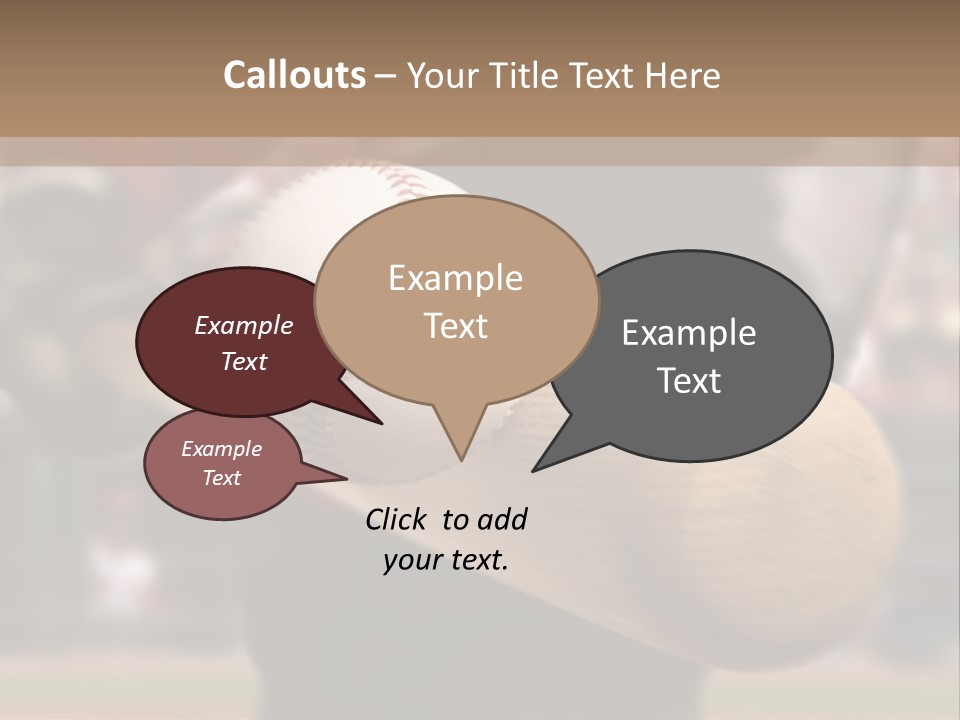 Callouts – Your Title Text Here

Example Text

Example Text

Example Text

Example Text

Click to add your text.